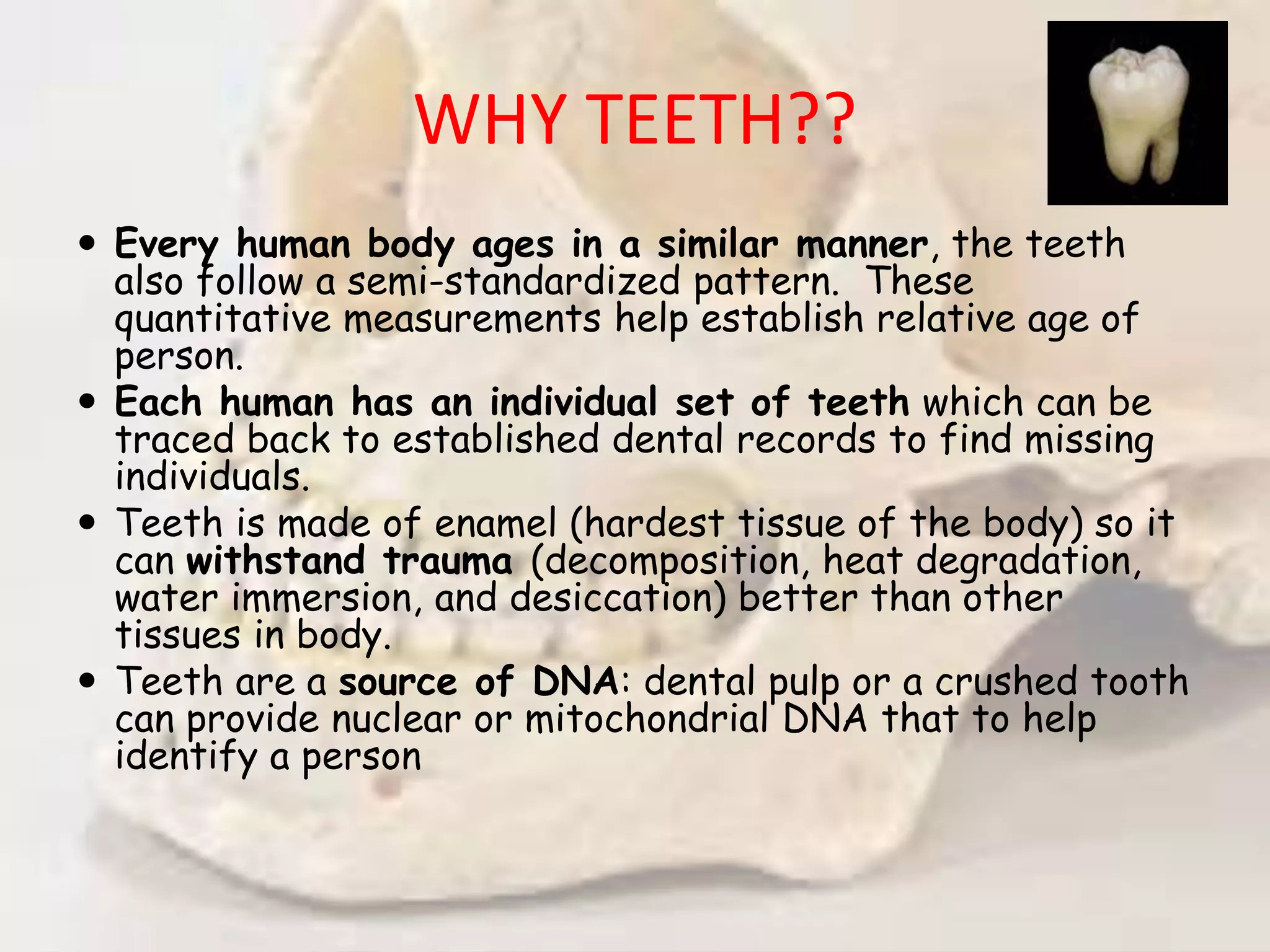 WHY TEETH??

• Every human body ages in a similar manner, the teeth also follow a semi-standardized pattern.  These quantitative measurements help establish relative age of person.
• Each human has an individual set of teeth which can be traced back to established dental records to find missing individuals.
• Teeth is made of enamel (hardest tissue of the body) so it can withstand trauma (decomposition, heat degradation, water immersion, and desiccation) better than other tissues in body.
• Teeth are a source of DNA: dental pulp or a crushed tooth can provide nuclear or mitochondrial DNA that to help identify a person